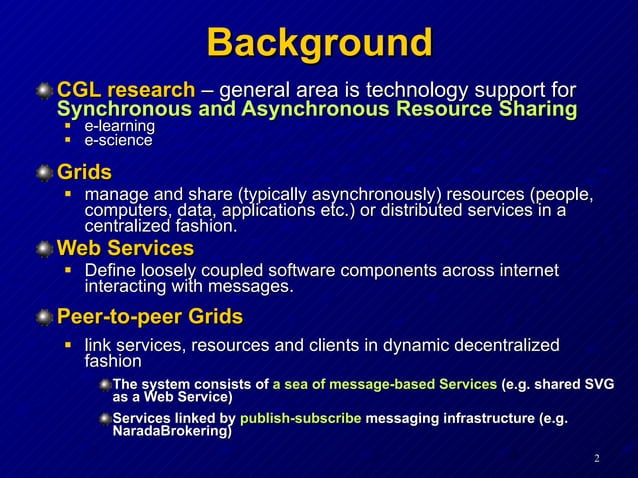 Background

CGL research – general area is technology support for Synchronous and Asynchronous Resource Sharing

e-learning

e-science

Grids

manage and share (typically asynchronously) resources (people, computers, data, applications etc.) or distributed services in a centralized fashion.

Web Services

Define loosely coupled software components across internet interacting with messages.

Peer-to-peer Grids

link services, resources and clients in dynamic decentralized fashion

The system consists of a sea of message-based Services (e.g. shared SVG as a Web Service)

Services linked by publish-subscribe messaging infrastructure (e.g. NaradaBrokering)

2